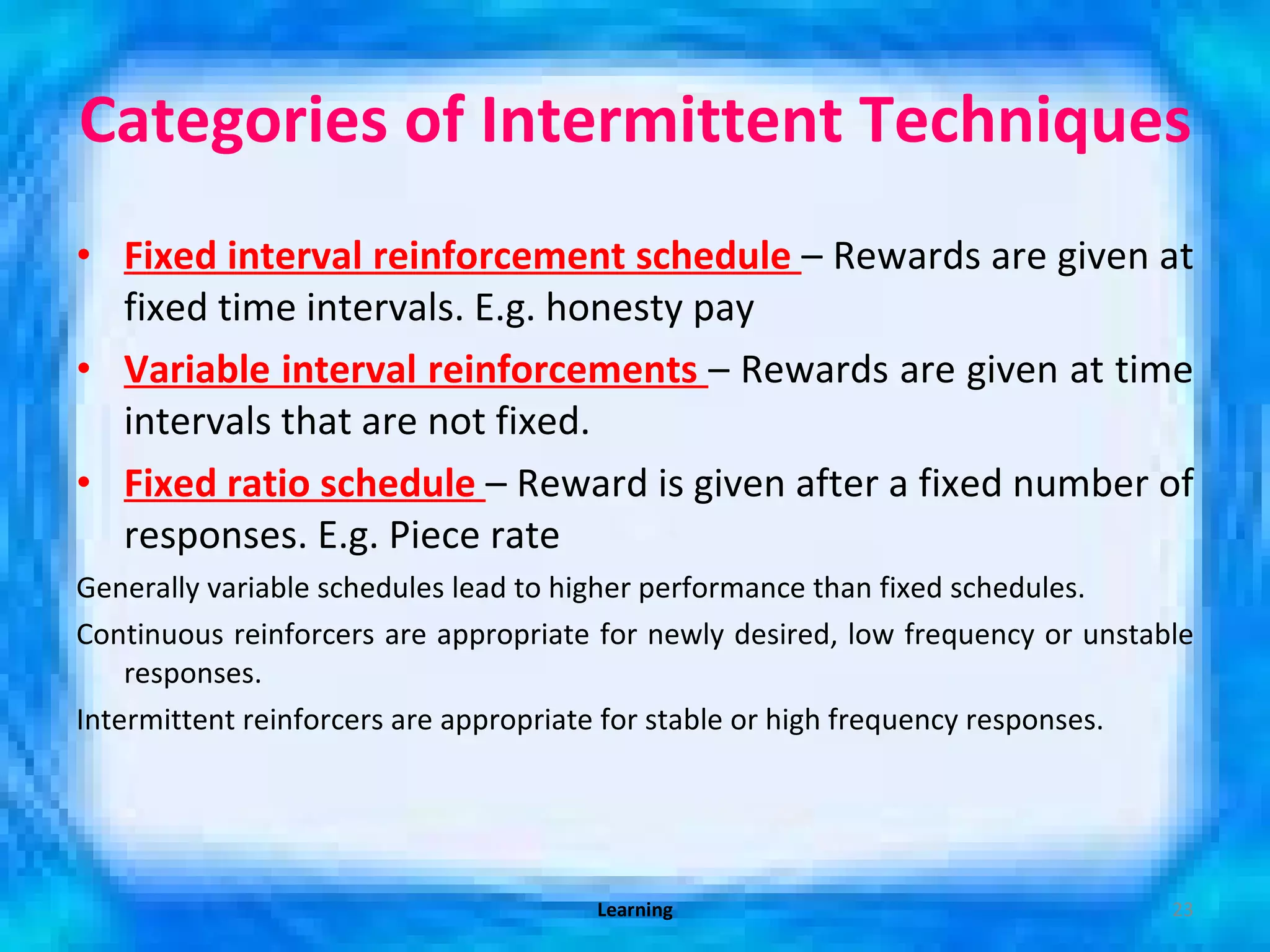 Categories of Intermittent Techniques

• Fixed interval reinforcement schedule – Rewards are given at fixed time intervals. E.g. honesty pay

• Variable interval reinforcements – Rewards are given at time intervals that are not fixed.

• Fixed ratio schedule – Reward is given after a fixed number of responses. E.g. Piece rate

Generally variable schedules lead to higher performance than fixed schedules.

Continuous reinforcers are appropriate for newly desired, low frequency or unstable responses.

Intermittent reinforcers are appropriate for stable or high frequency responses.

Learning

23